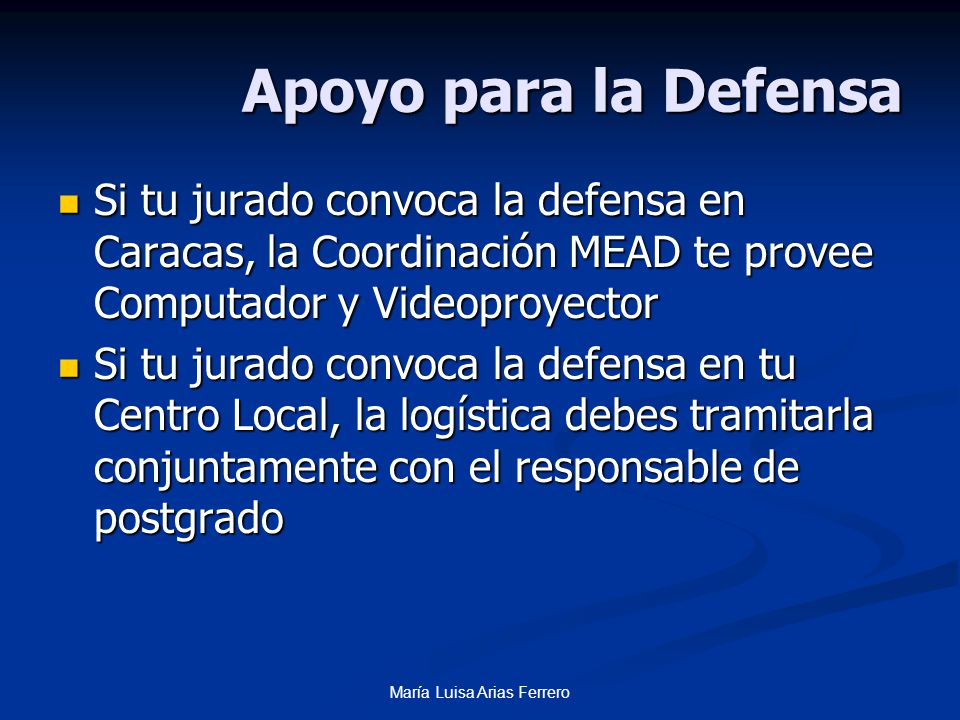 Apoyo para la Defensa

- Si tu jurado convoca la defensa en Caracas, la Coordinación MEAD te provee Computador y Videoproyector
- Si tu jurado convoca la defensa en tu Centro Local, la logística debes tramitarla conjuntamente con el responsable de postgrado

María Luisa Arias Ferrero